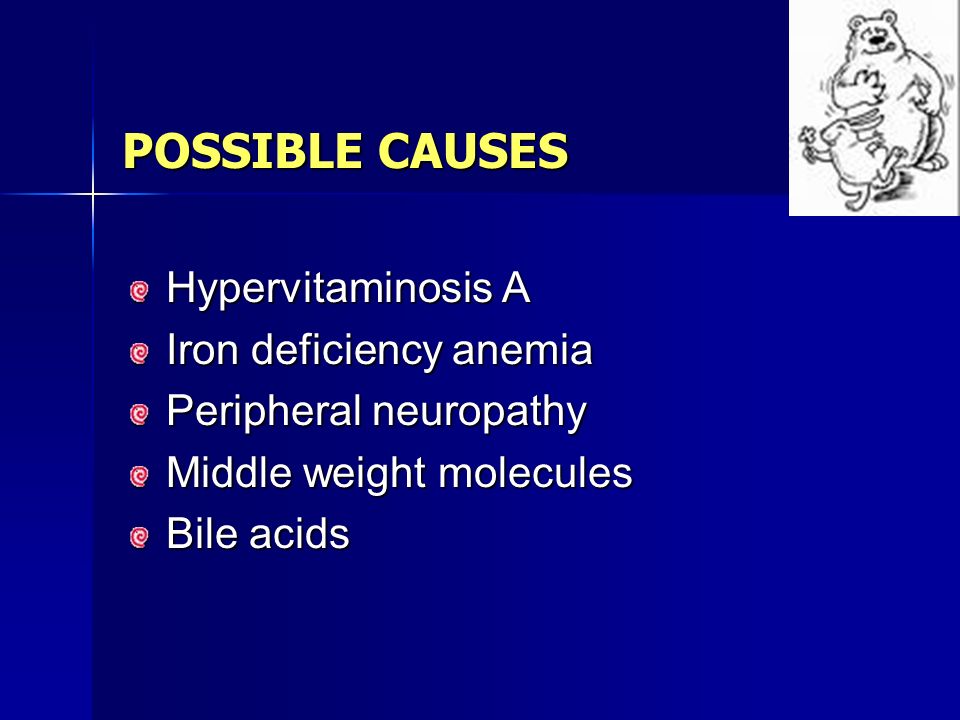 POSSIBLE CAUSES

Hypervitaminosis A
Iron deficiency anemia
Peripheral neuropathy
Middle weight molecules
Bile acids